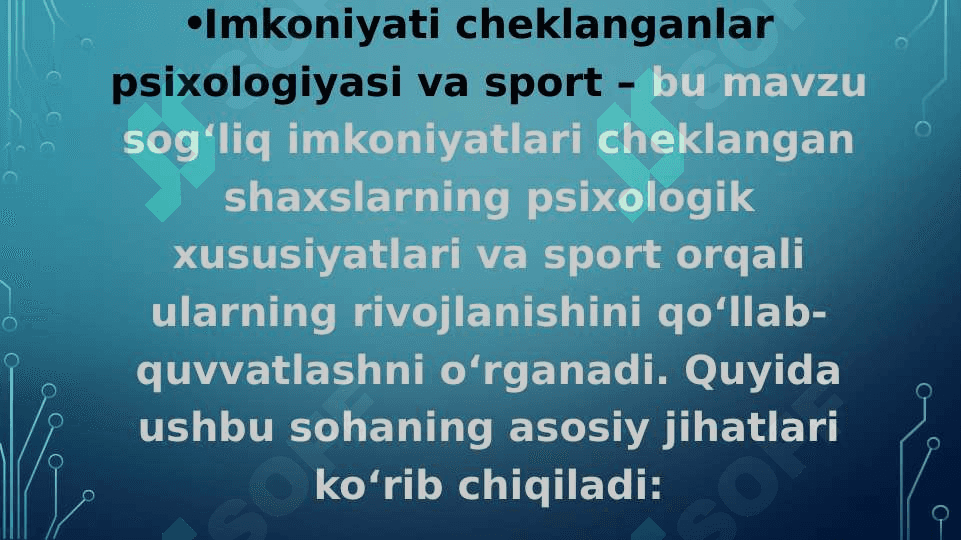 •Imkoniyati cheklanganlar psixologiyasi va sport – bu mavzu sog‘liq imkoniyatlari cheklangan shaxslarning psixologik xususiyatlari va sport orqali ularning rivojlanishini qo‘llab-quvvatlashni o‘rganadi. Quyida ushbu sohaning asosiy jihatlari ko‘rib chiqiladi: